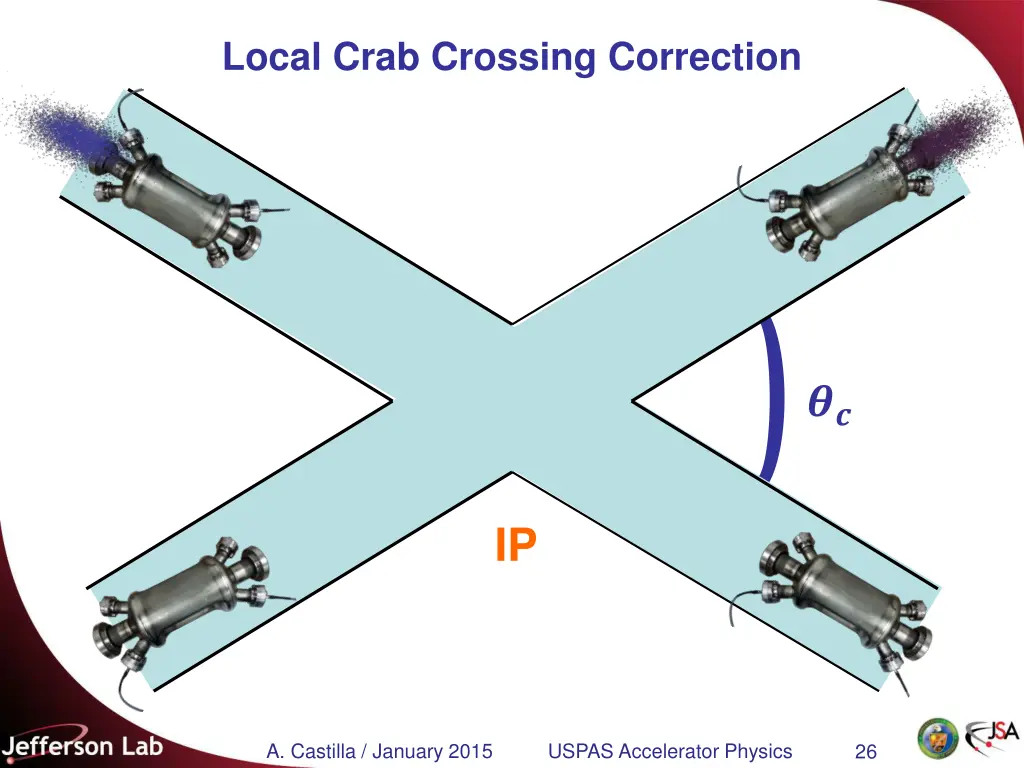 Local Crab Crossing Correction

$\theta_c$

IP

Jefferson Lab

A. Castilla / January 2015

USPAS Accelerator Physics

26

JSA